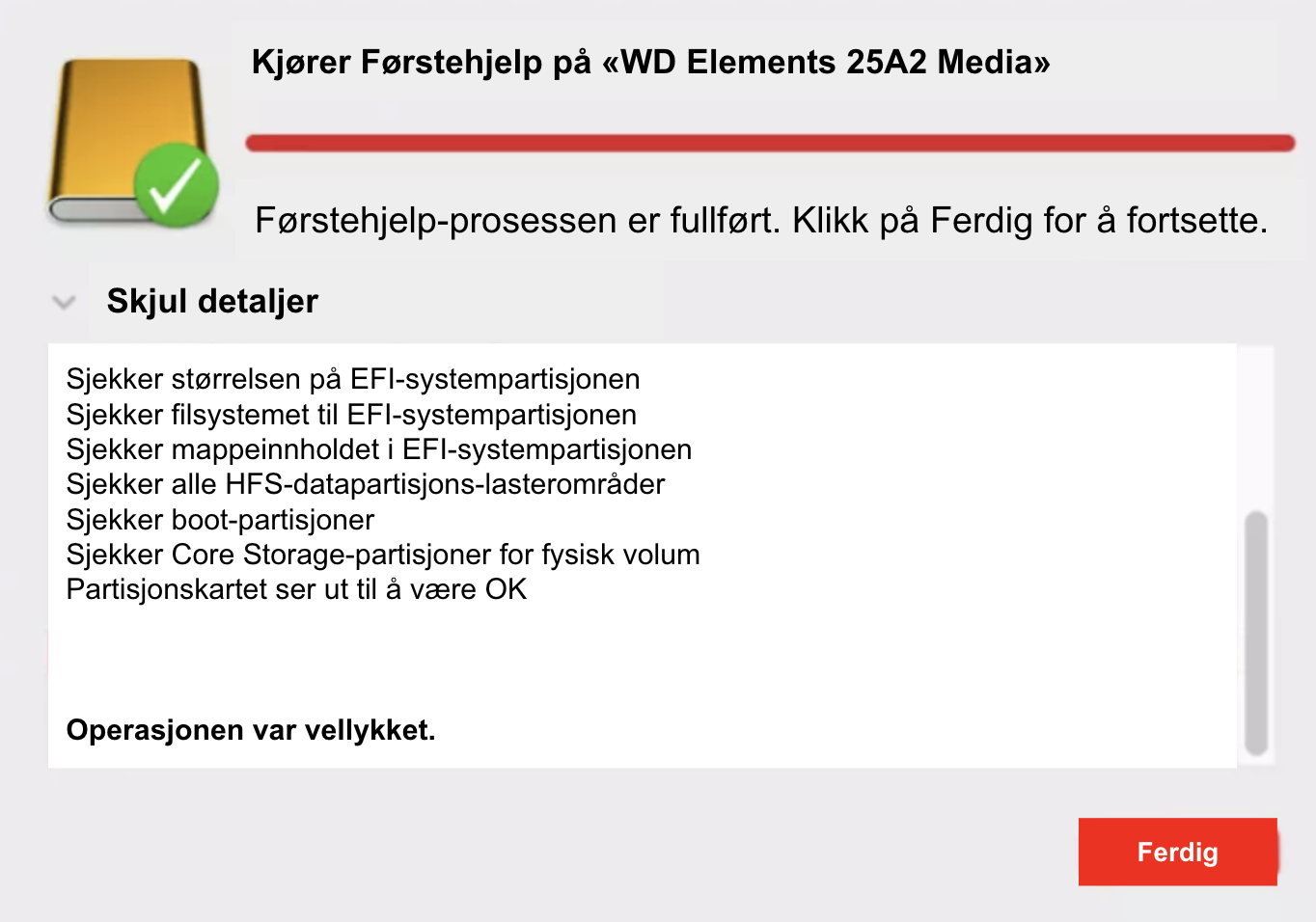 Kjører Førstehjelp på «WD Elements 25A2 Media»

Førstehjelp-prosessen er fullført. Klikk på Ferdig for å fortsette.

Skjul detaljer

Sjekker størrelsen på EFI-systempartisjonen
Sjekker filsystemet til EFI-systempartisjonen
Sjekker mappeinnholdet i EFI-systempartisjonen
Sjekker alle HFS-datapartisjons-lasterområder
Sjekker boot-partisjoner
Sjekker Core Storage-partisjoner for fysisk volum
Partisjonskartet ser ut til å være OK

Operasjonen var vellykket.

Ferdig